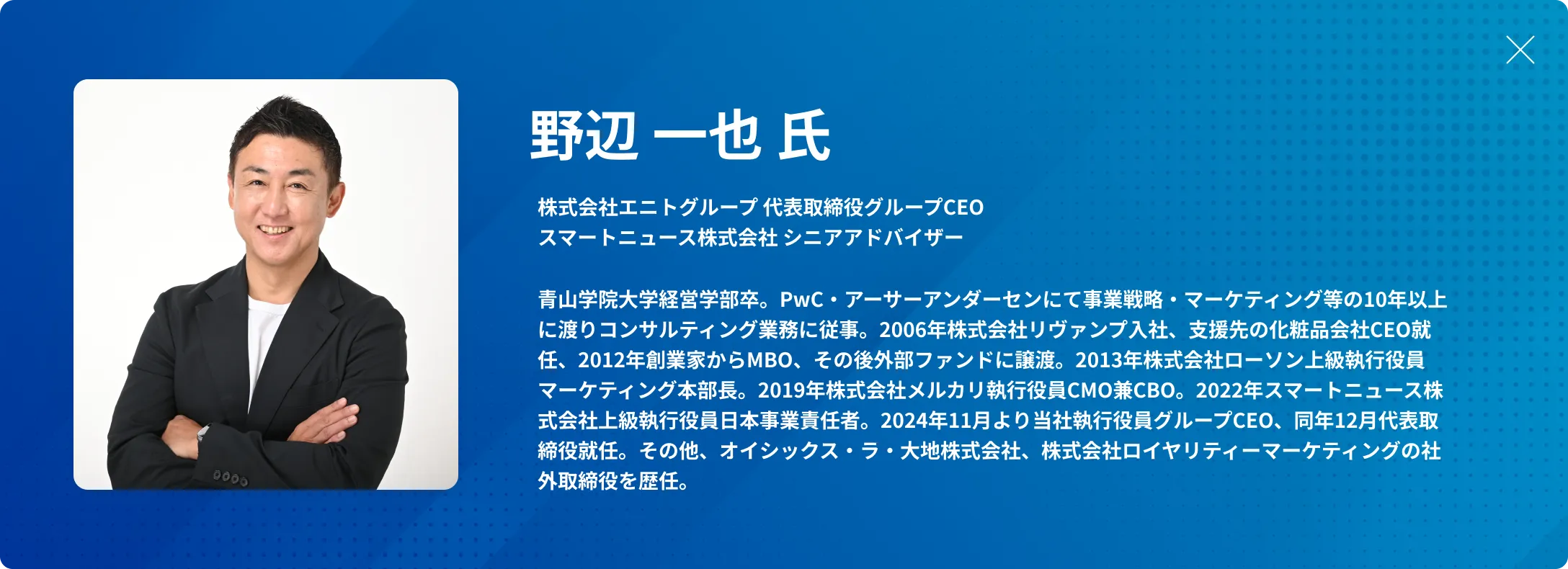 野辺 一也 氏

株式会社エニトグループ 代表取締役グループCEO
スマートニュース株式会社 シニアアドバイザー

青山学院大学経営学部卒。PwC・アーサーアンダーセンにて事業戦略・マーケティング等の10年以上に渡りコンサルティング業務に従事。2006年株式会社リヴァンプ入社、支援先の化粧品会社CEO就任、2012年創業家からMBO、その後外部ファンドに譲渡。2013年株式会社ローソン上級執行役員マーケティング本部長。2019年株式会社メルカリ執行役員CMO兼CBO。2022年スマートニュース株式会社上級執行役員日本事業責任者。2024年11月より当社執行役員グループCEO、同年12月代表取締役就任。その他、オイシックス・ラ・大地株式会社、株式会社ロイヤリティーマーケティングの社外取締役を歴任。